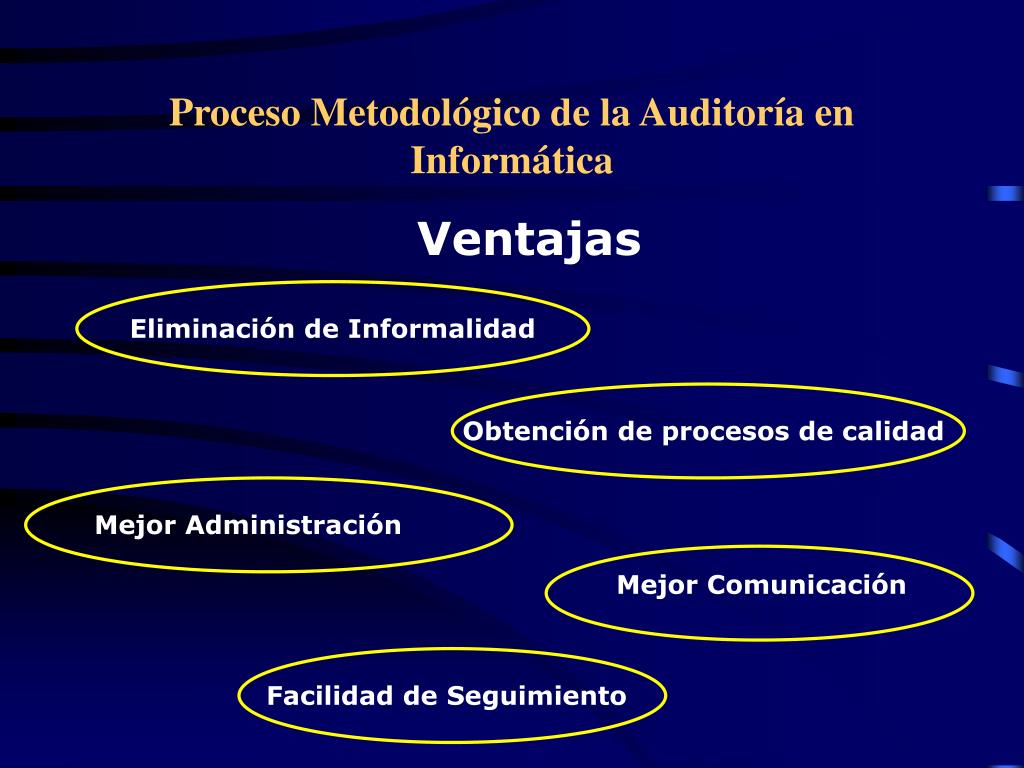 Proceso Metodológico de la Auditoría en Informática

Ventajas

Eliminación de Informalidad

Obtención de procesos de calidad

Mejor Administración

Mejor Comunicación

Facilidad de Seguimiento